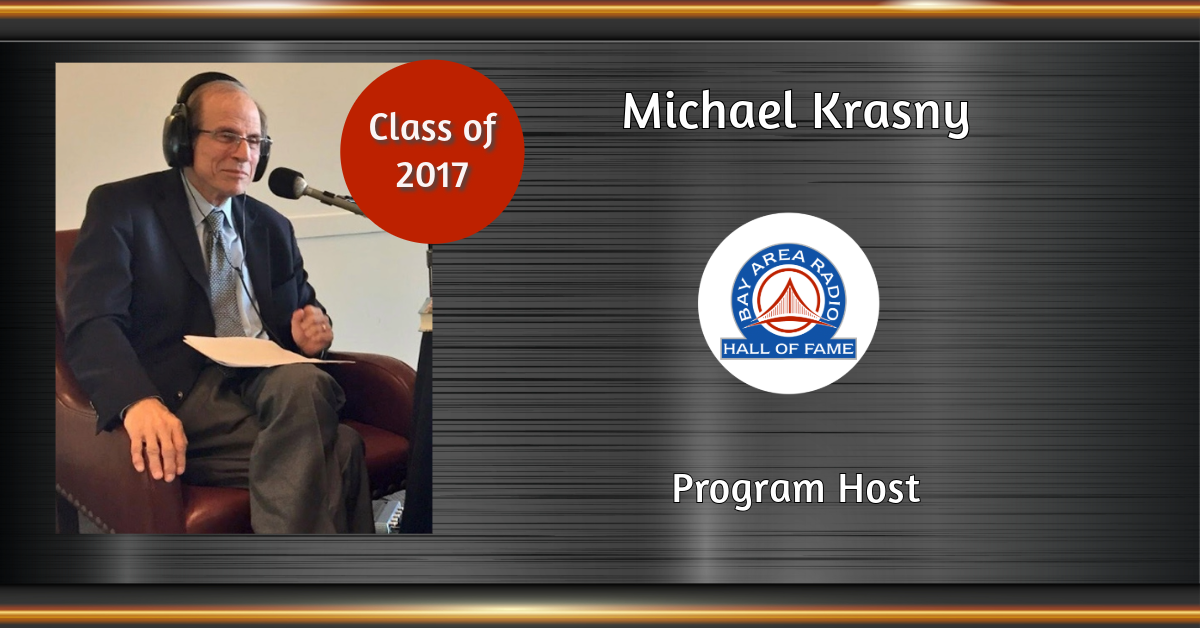 Class of 2017

Michael Krasny

BAY AREA RADIO
HALL OF FAME

Program Host